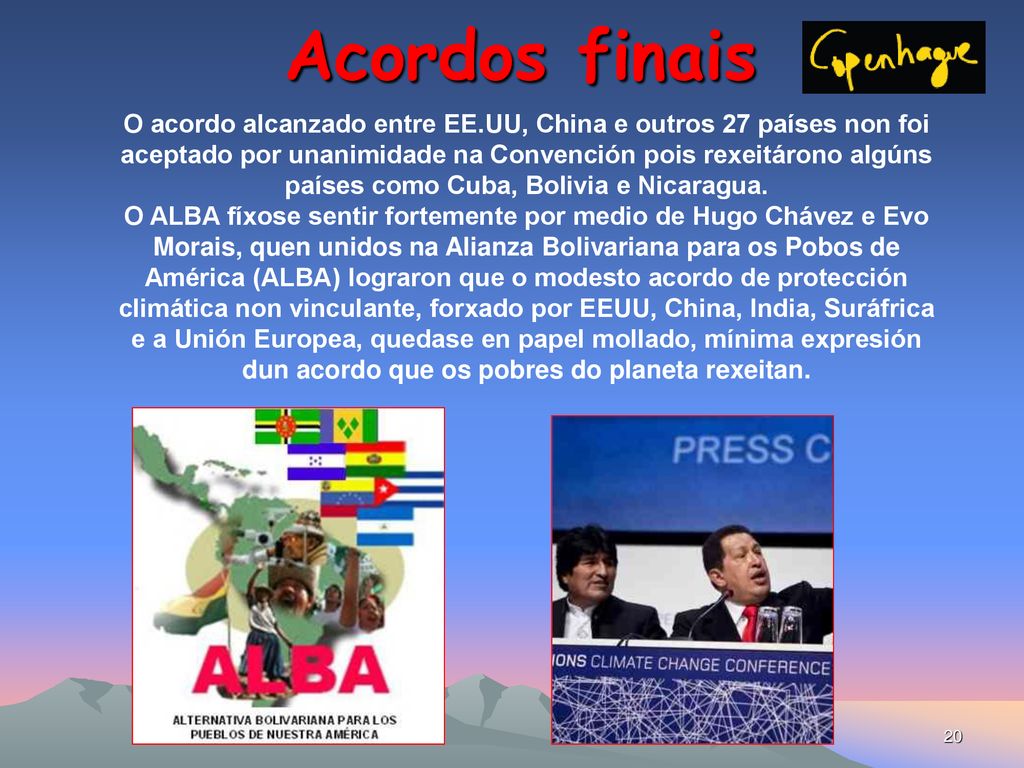 Acordos finais

Copenhague

O acordo alcanzado entre EE.UU, China e outros 27 países non foi aceptado por unanimidade na Convención pois rexeitárono algúns países como Cuba, Bolivia e Nicaragua.
O ALBA fíxose sentir fortemente por medio de Hugo Chávez e Evo Morais, quen unidos na Alianza Bolivariana para os Pobos de América (ALBA) lograron que o modesto acordo de protección climática non vinculante, forxado por EEUU, China, India, Suráfrica e a Unión Europea, quedase en papel mollado, mínima expresión dun acordo que os pobres do planeta rexeitan.

ALBA
ALTERNATIVA BOLIVARIANA PARA LOS PUEBLOS DE NUESTRA AMÉRICA

PRESS C

IONS CLIMATE CHANGE CONFERENCE

20